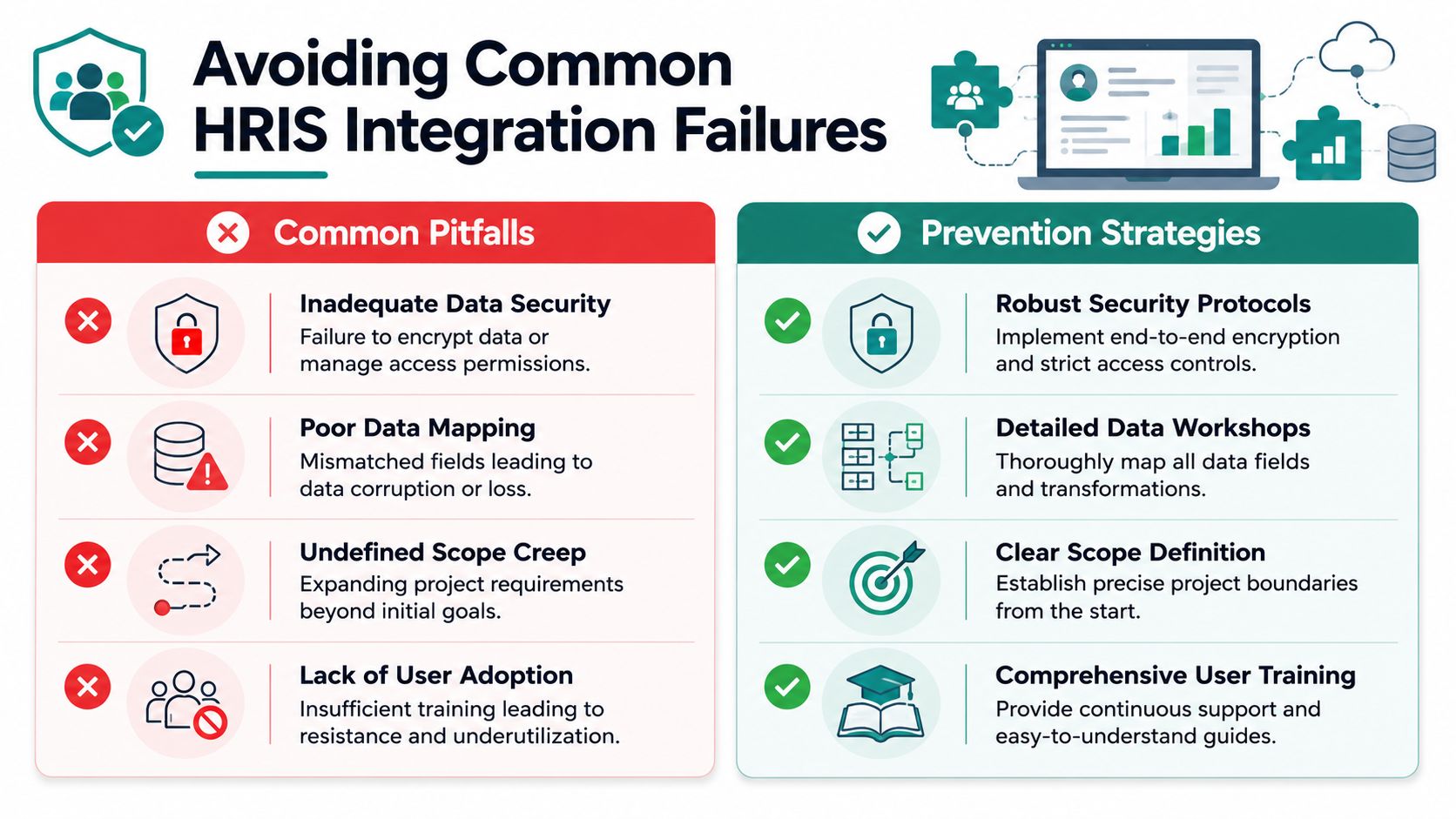 Avoiding Common HRIS Integration Failures

Common Pitfalls

Inadequate Data Security
Failure to encrypt data or manage access permissions.

Poor Data Mapping
Mismatched fields leading to data corruption or loss.

Undefined Scope Creep
Expanding project requirements beyond initial goals.

Lack of User Adoption
Insufficient training leading to resistance and underutilization.

Prevention Strategies

Robust Security Protocols
Implement end-to-end encryption and strict access controls.

Detailed Data Workshops
Thoroughly map all data fields and transformations.

Clear Scope Definition
Establish precise project boundaries from the start.

Comprehensive User Training
Provide continuous support and easy-to-understand guides.